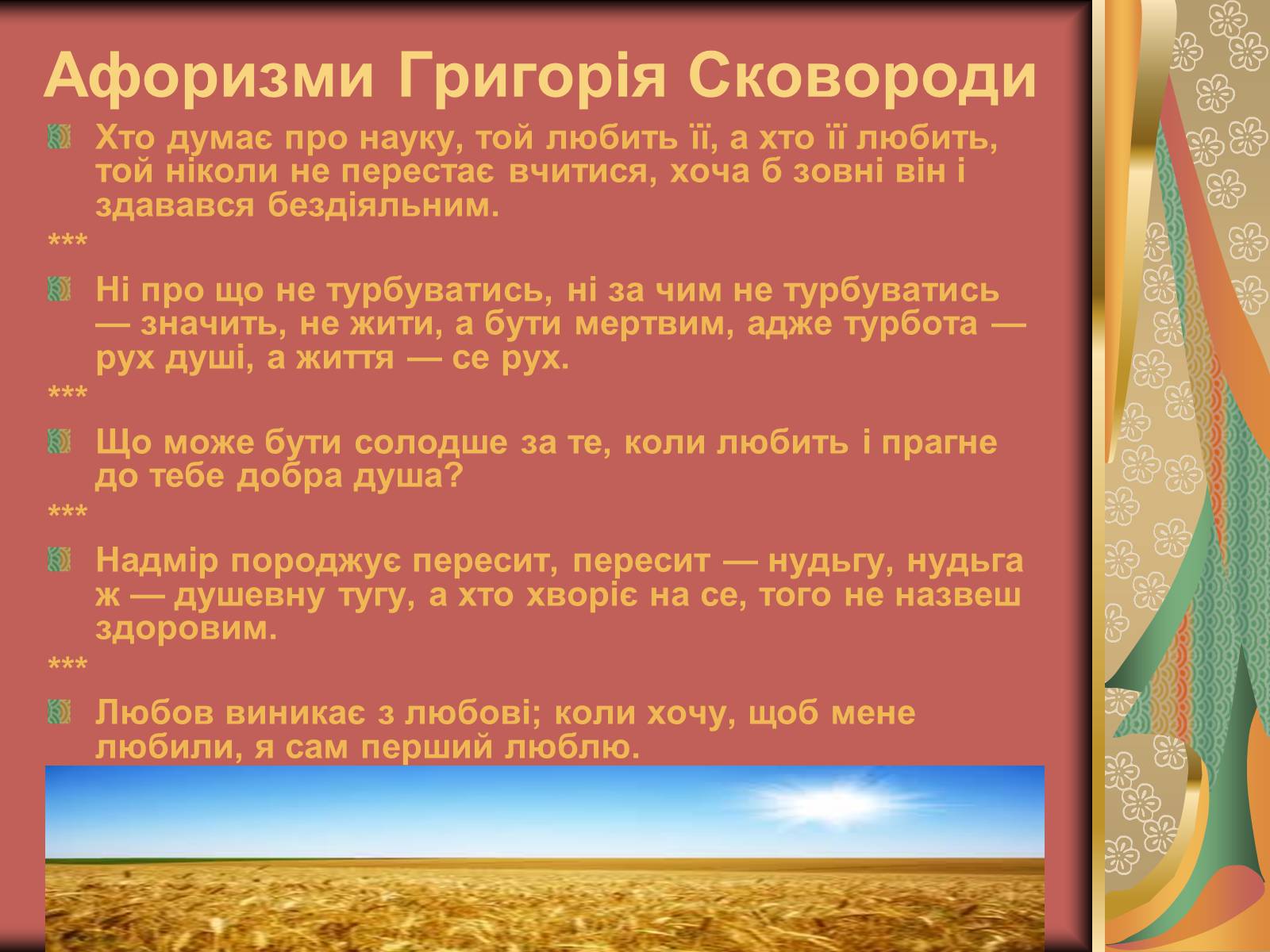 Афоризми Григорія Сковороди

Хто думає про науку, той любить її, а хто її любить, той ніколи не перестає вчитися, хоча б зовні він і здавався бездіяльним.

***

Ні про що не турбуватись, ні за чим не турбуватись — значить, не жити, а бути мертвим, адже турбота — рух душі, а життя — се рух.

***

Що може бути солодше за те, коли любить і прагне до тебе добра душа?

***

Надмір породжує пересит, пересит — нудьгу, нудьга ж — душевну тугу, а хто хворіє на се, того не назвеш здоровим.

***

Любов виникає з любові; коли хочу, щоб мене любили, я сам перший люблю.